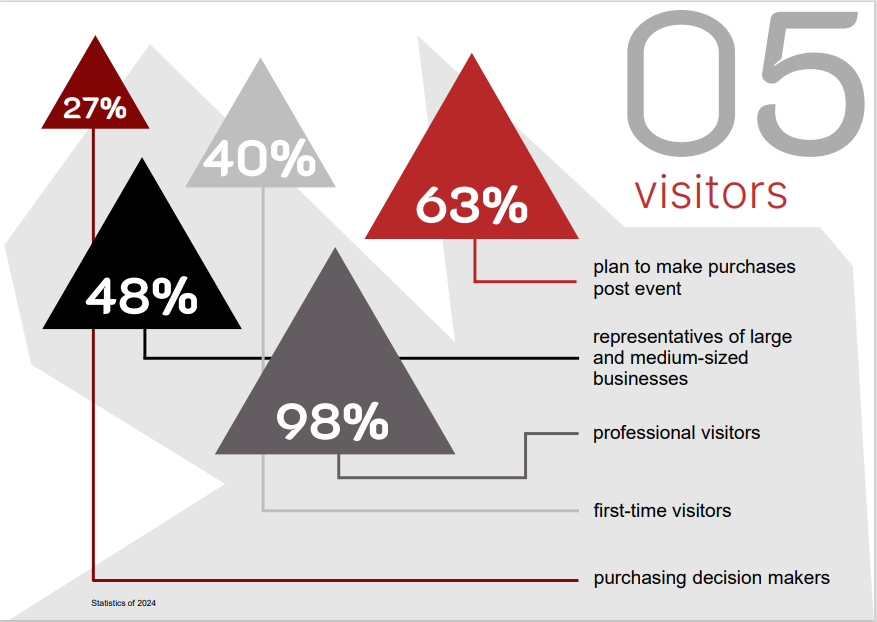 05
visitors

27%

40%

63%

48%

98%

plan to make purchases post event

representatives of large and medium-sized businesses

professional visitors

first-time visitors

purchasing decision makers

Statistics of 2024